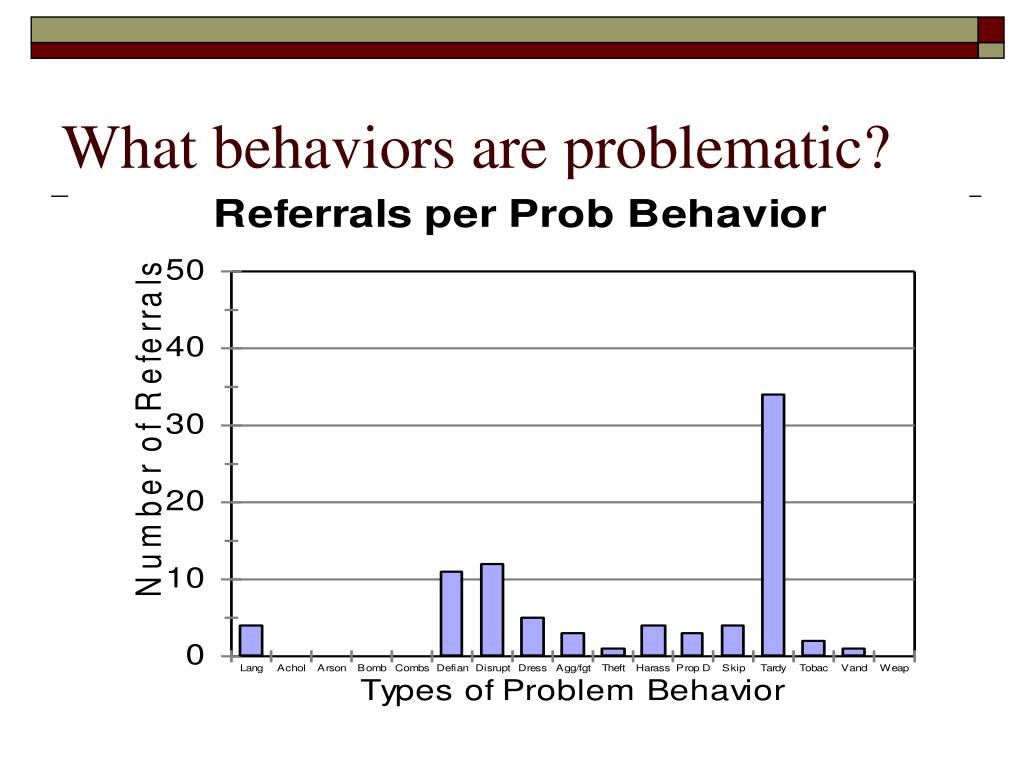 What behaviors are problematic?

Referrals per Prob Behavior

Number of Referrals

50
40
30
20
10
0

Lang Achol Arson Bomb Combs Defian Disrupt Dress Agg/fgt Theft Harass Prop D Skip Tardy Tobac Vand Weap

Types of Problem Behavior